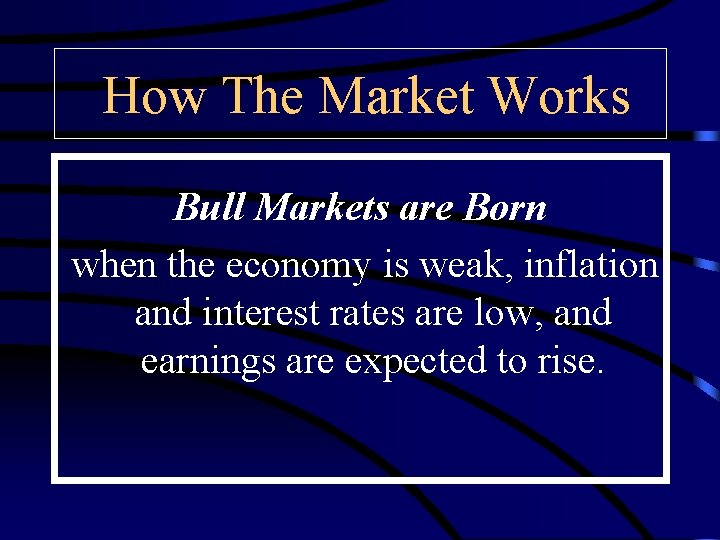 How The Market Works

Bull Markets are Born

when the economy is weak, inflation and interest rates are low, and earnings are expected to rise.